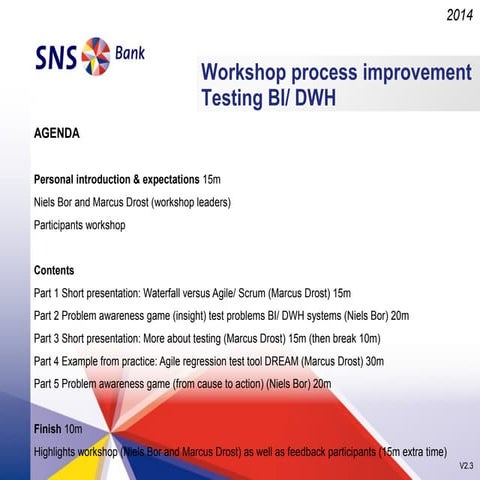 2014

SNS Bank

Workshop process improvement
Testing BI/ DWH

AGENDA

Personal introduction & expectations 15m
Niels Bor and Marcus Drost (workshop leaders)
Participants workshop

Contents
Part 1 Short presentation: Waterfall versus Agile/ Scrum (Marcus Drost) 15m
Part 2 Problem awareness game (insight) test problems BI/ DWH systems (Niels Bor) 20m
Part 3 Short presentation: More about testing (Marcus Drost) 15m (then break 10m)
Part 4 Example from practice: Agile regression test tool DREAM (Marcus Drost) 30m
Part 5 Problem awareness game (from cause to action) (Niels Bor) 20m

Finish 10m
Highlights workshop (Niels Bor and Marcus Drost) as well as feedback participants (15m extra time)

V2.3